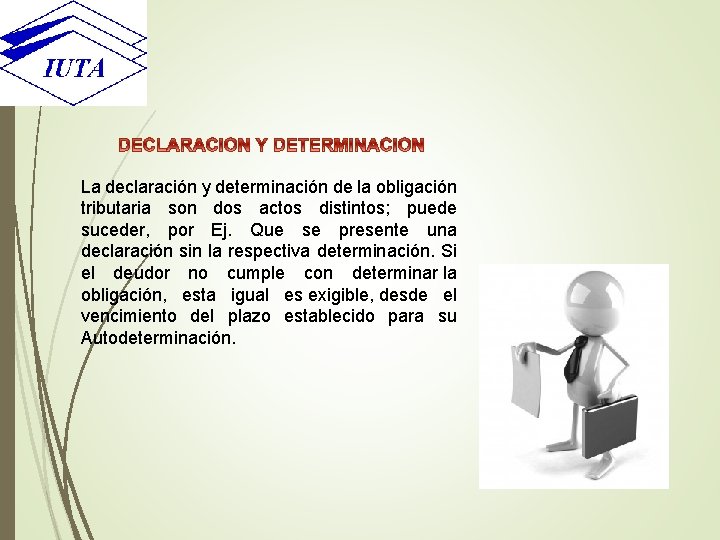 IUTA

DECLARACION Y DETERMINACION

La declaración y determinación de la obligación tributaria son dos actos distintos; puede suceder, por Ej. Que se presente una declaración sin la respectiva determinación. Si el deudor no cumple con determinar la obligación, esta igual es exigible, desde el vencimiento del plazo establecido para su Autodeterminación.